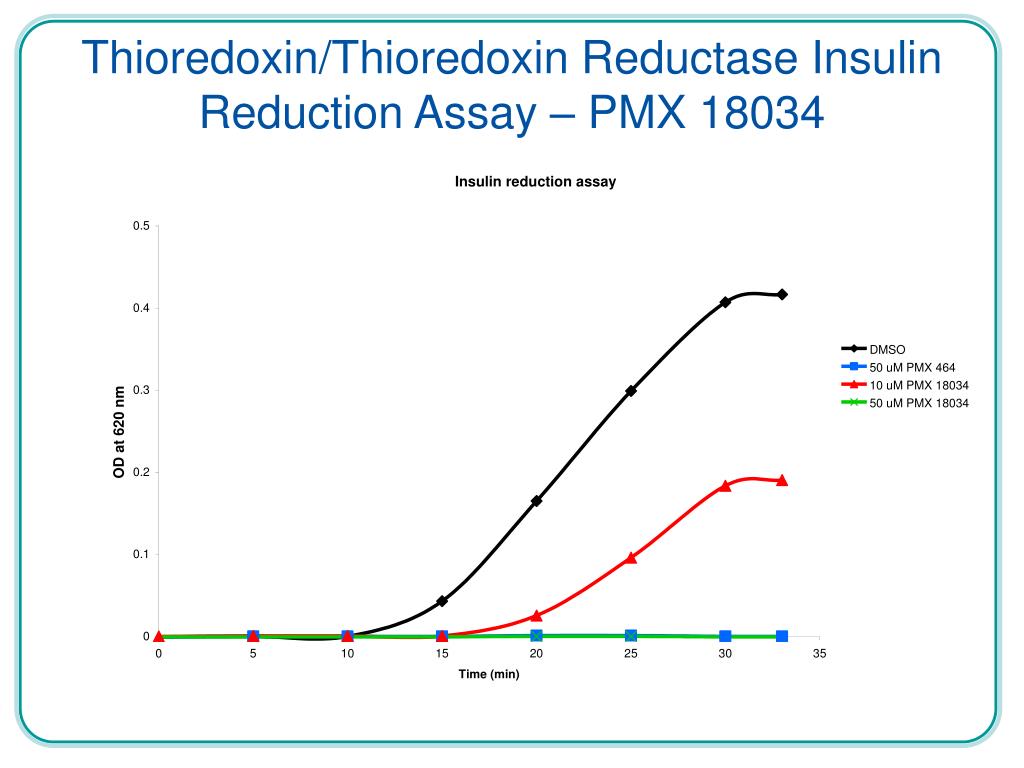 Thioredoxin/Thioredoxin Reductase Insulin Reduction Assay – PMX 18034

Insulin reduction assay

OD at 620 nm

0.5
0.4
0.3
0.2
0.1
0

0 5 10 15 20 25 30 35

Time (min)

DMSO
50 uM PMX 464
10 uM PMX 18034
50 uM PMX 18034